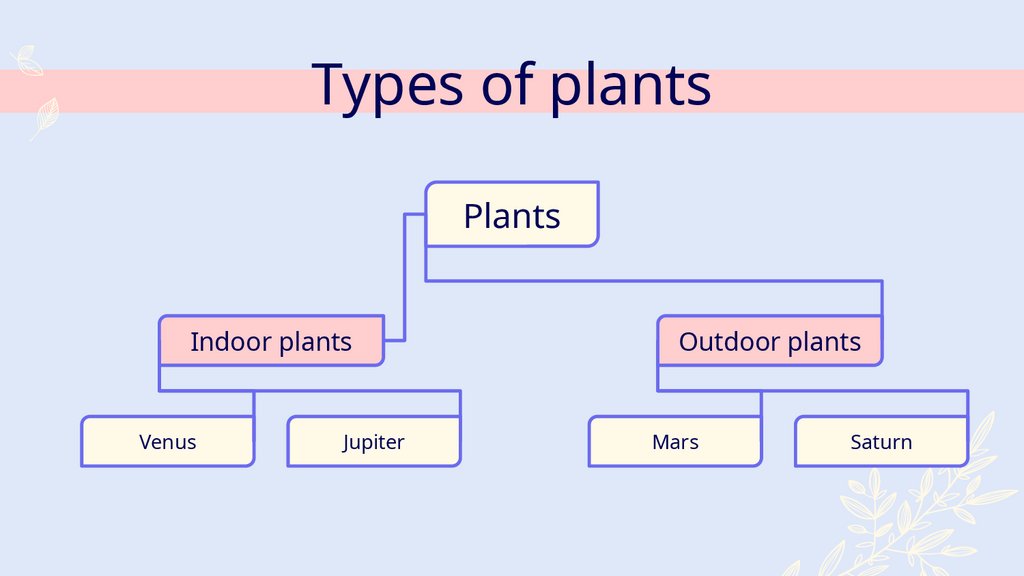 Types of plants

Plants

Indoor plants

Outdoor plants

Venus

Jupiter

Mars

Saturn